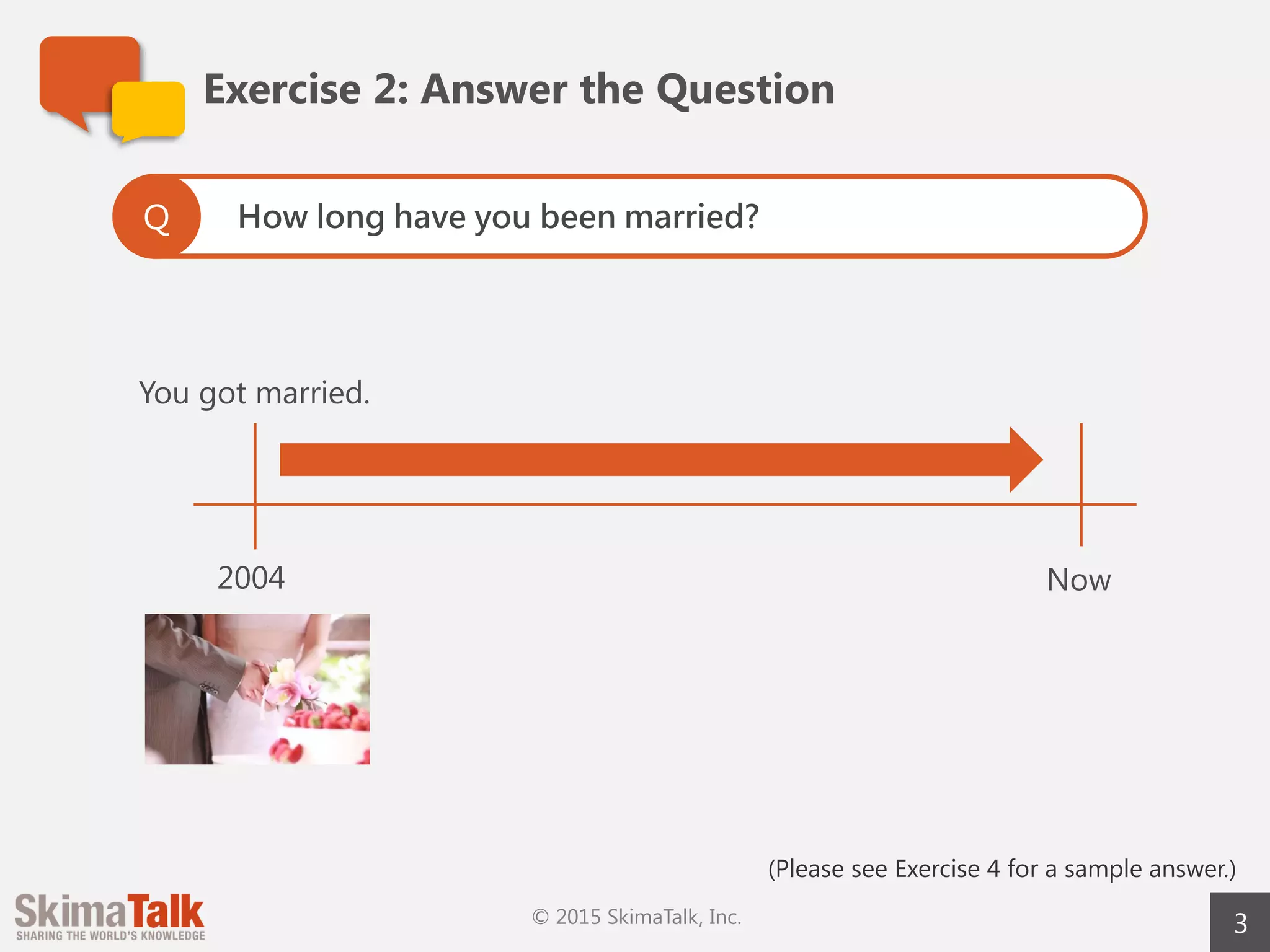 Exercise 2: Answer the Question

Q How long have you been married?

You got married.

2004

Now

(Please see Exercise 4 for a sample answer.)

SkimaTalk
SHARING THE WORLD'S KNOWLEDGE

© 2015 SkimaTalk, Inc.

3